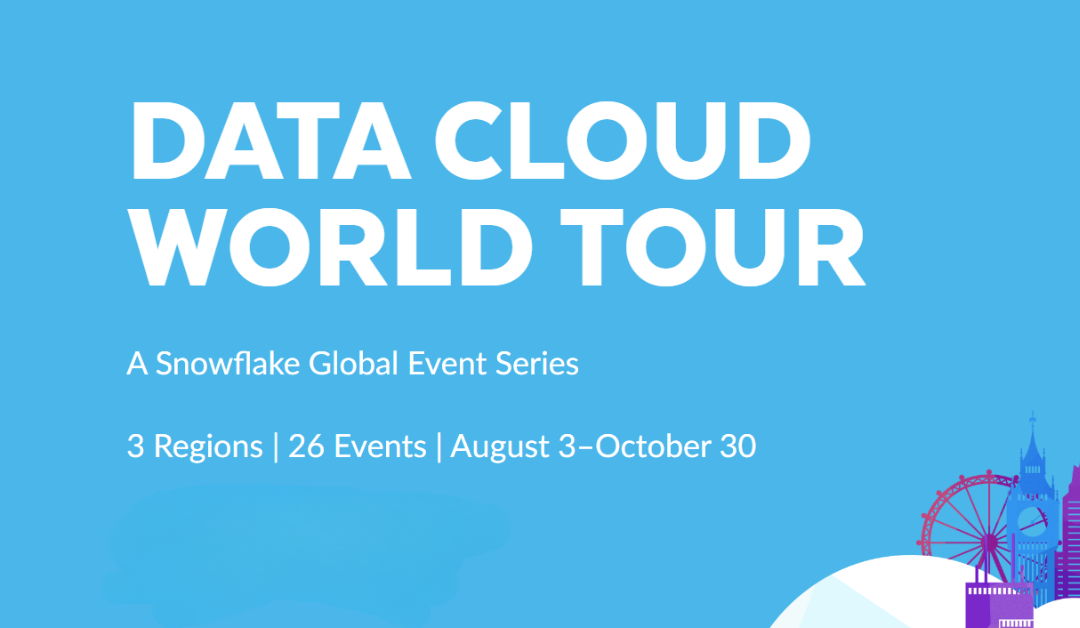 DATA CLOUD
WORLD TOUR

A Snowflake Global Event Series

3 Regions | 26 Events | August 3–October 30